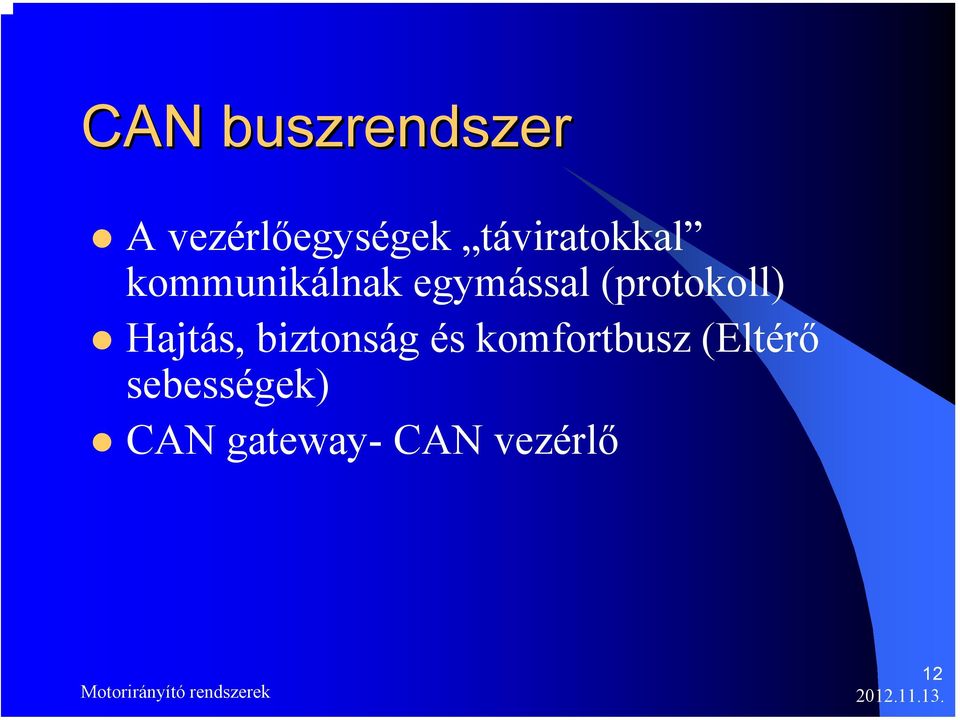 CAN buszrendszer

A vezérlőegységek „táviratokkal” kommunikálnak egymással (protokoll)

Hajtás, biztonság és komfortbusz (Eltérő sebességek)

CAN gateway- CAN vezérlő

Motorirányító rendszerek

12

2012.11.13.